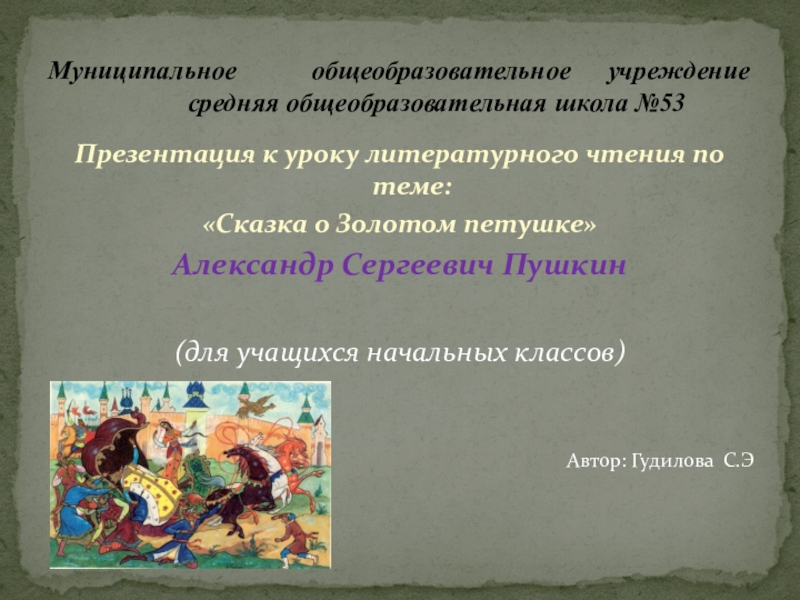 Муниципальное общеобразовательное учреждение средняя общеобразовательная школа №53

Презентация к уроку литературного чтения по теме:

«Сказка о Золотом петушке»

Александр Сергеевич Пушкин

(для учащихся начальных классов)

Автор: Гудилова С.Э